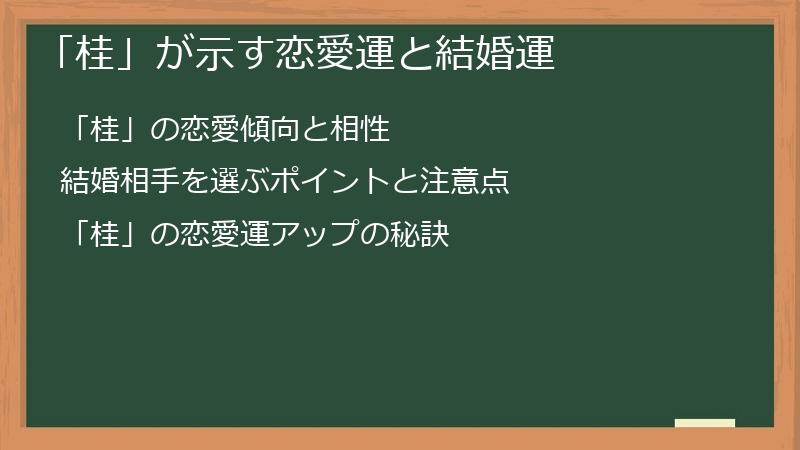 「桂」が示す恋愛運と結婚運

「桂」の恋愛傾向と相性

結婚相手を選ぶポイントと注意点

「桂」の恋愛運アップの秘訣